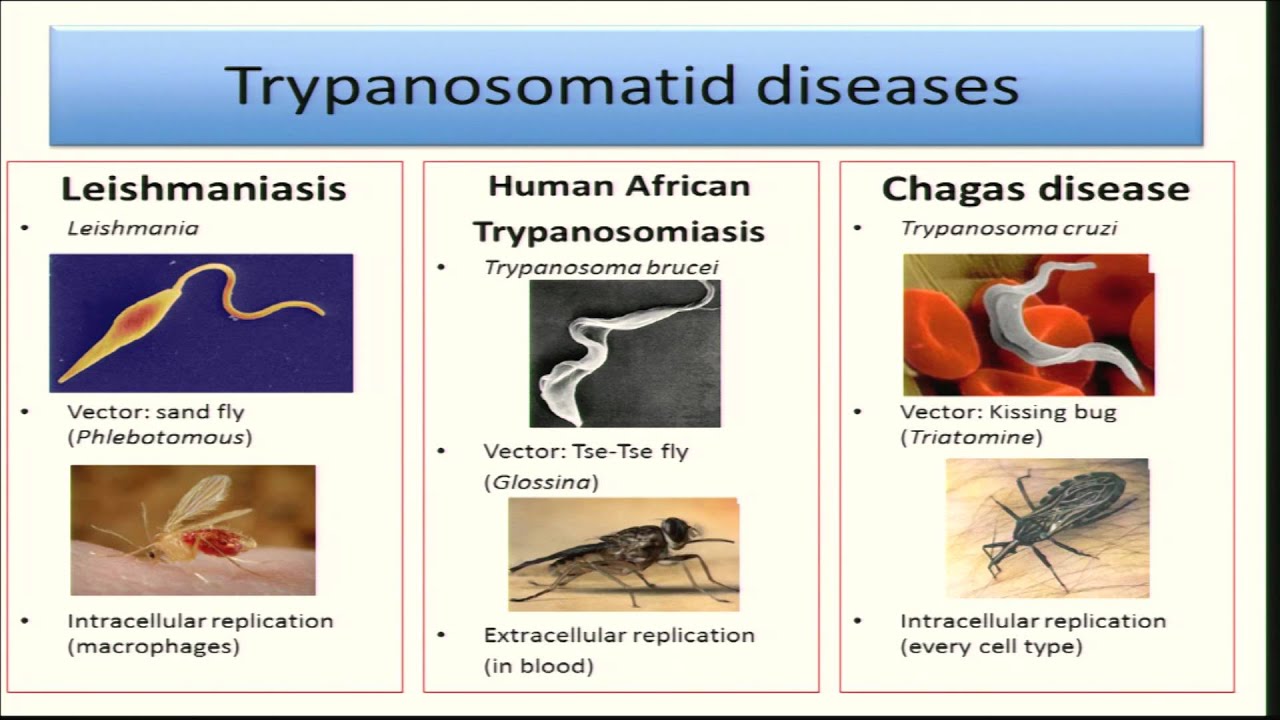 Trypanosomatid diseases

Leishmaniasis

• Leishmania

• Vector: sand fly (Phlebotomous)

• Intracellular replication (macrophages)

Human African Trypanosomiasis

• Trypanosoma brucei

• Vector: Tse-Tse fly (Glossina)

• Extracellular replication (in blood)

Chagas disease

• Trypanosoma cruzi

• Vector: Kissing bug (Triatomine)

• Intracellular replication (every cell type)